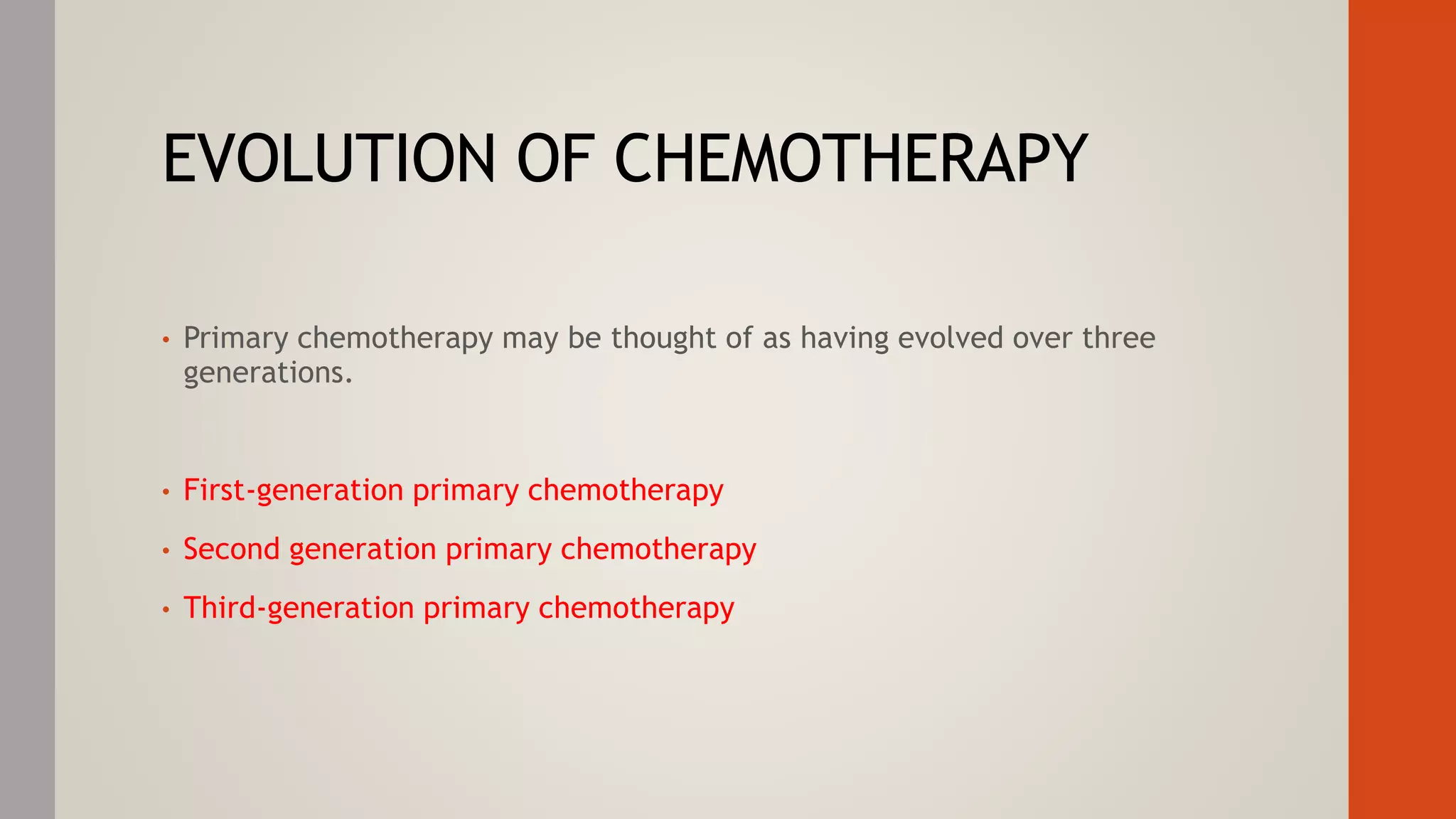 EVOLUTION OF CHEMOTHERAPY

• Primary chemotherapy may be thought of as having evolved over three generations.

• First-generation primary chemotherapy
• Second generation primary chemotherapy
• Third-generation primary chemotherapy